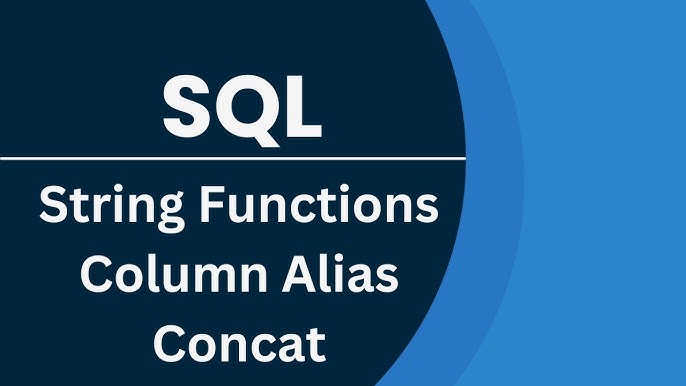 SQL

String Functions
Column Alias
Concat